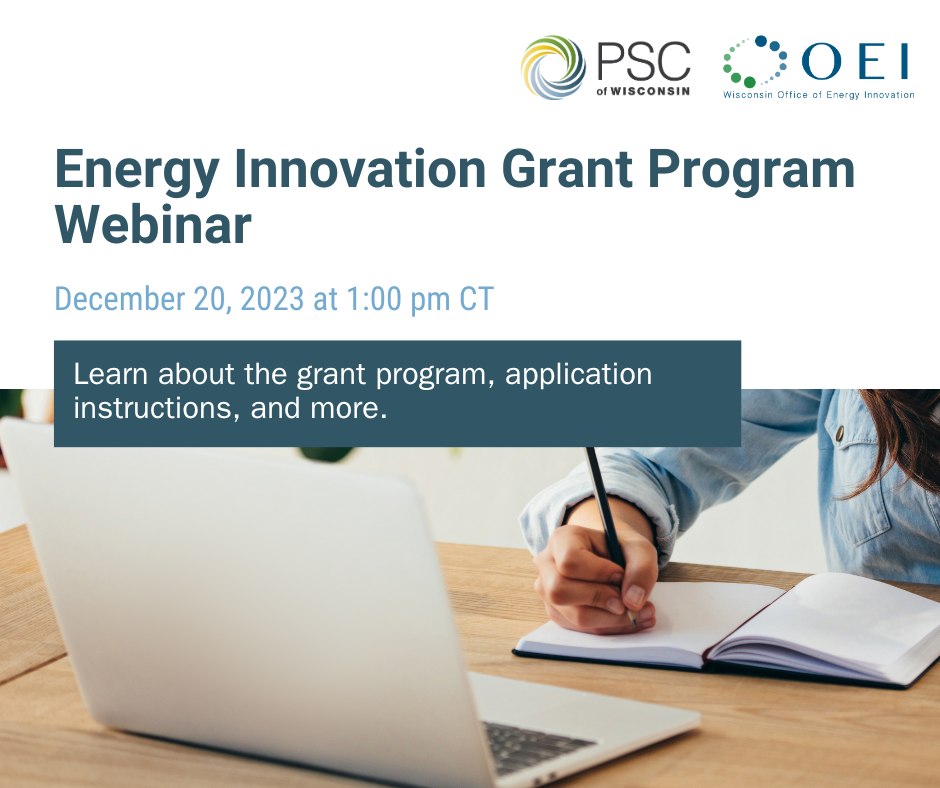 PSC of WISCONSIN

OEI
Wisconsin Office of Energy Innovation

Energy Innovation Grant Program Webinar

December 20, 2023 at 1:00 pm CT

Learn about the grant program, application instructions, and more.